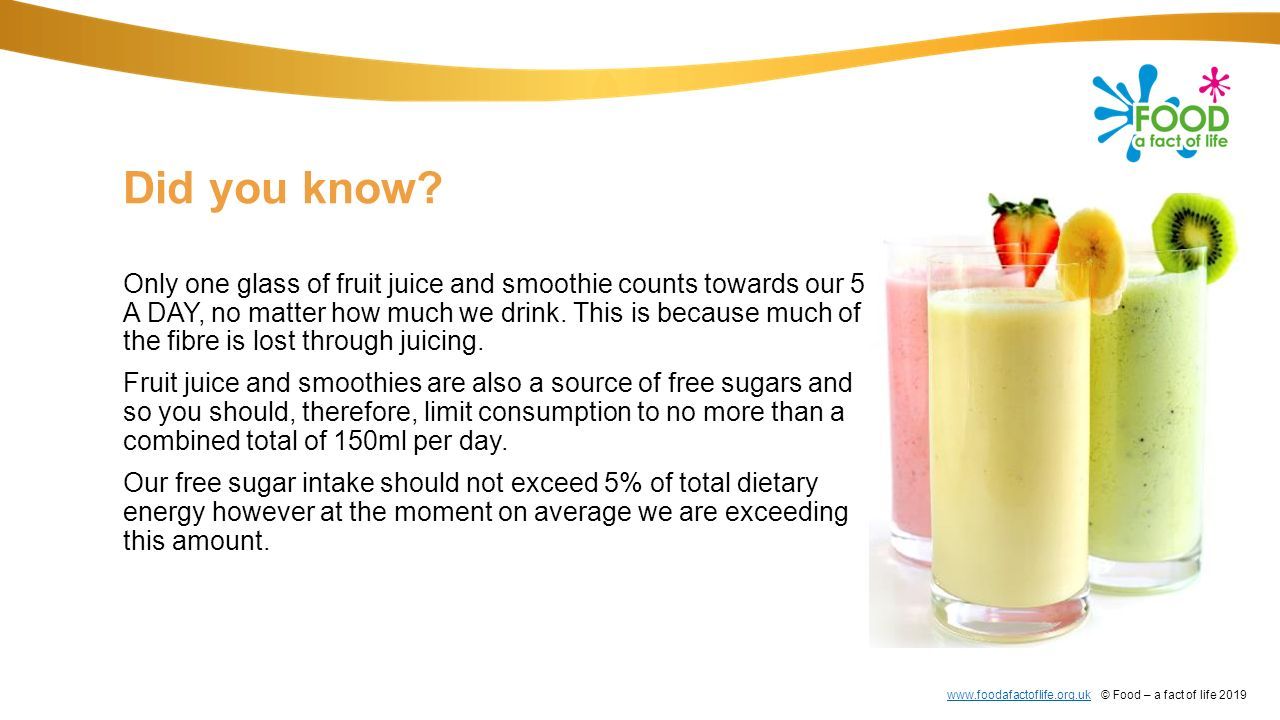 FOOD
a fact of life

Did you know?

Only one glass of fruit juice and smoothie counts towards our 5 A DAY, no matter how much we drink. This is because much of the fibre is lost through juicing.

Fruit juice and smoothies are also a source of free sugars and so you should, therefore, limit consumption to no more than a combined total of 150ml per day.

Our free sugar intake should not exceed 5% of total dietary energy however at the moment on average we are exceeding this amount.

www.foodafactoflife.org.uk © Food – a fact of life 2019